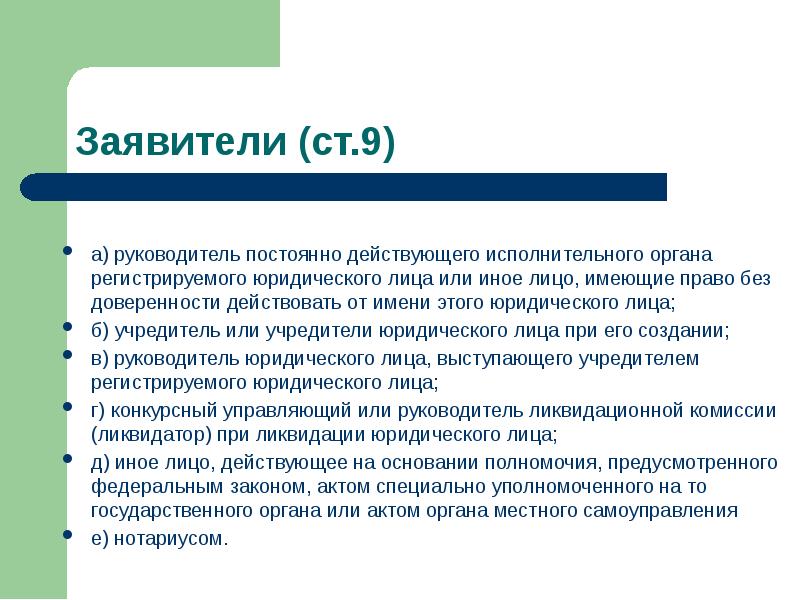 Заявители (ст.9)

- а) руководитель постоянно действующего исполнительного органа регистрируемого юридического лица или иное лицо, имеющие право без доверенности действовать от имени этого юридического лица;
- б) учредитель или учредители юридического лица при его создании;
- в) руководитель юридического лица, выступающего учредителем регистрируемого юридического лица;
- г) конкурсный управляющий или руководитель ликвидационной комиссии (ликвидатор) при ликвидации юридического лица;
- д) иное лицо, действующее на основании полномочия, предусмотренного федеральным законом, актом специально уполномоченного на то государственного органа или актом органа местного самоуправления
- е) нотариусом.